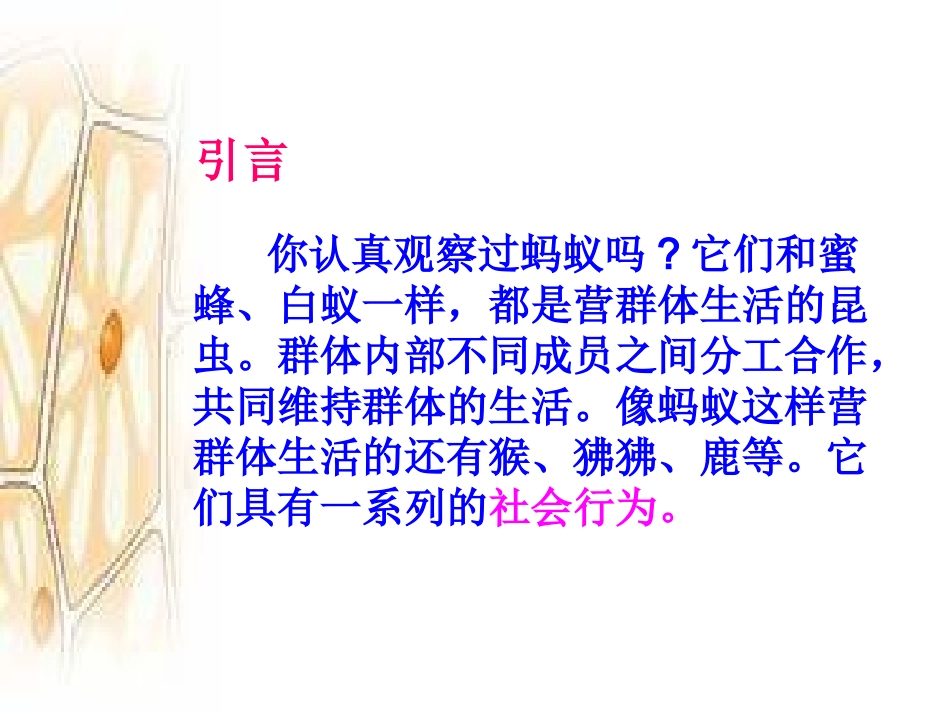 引言

你认真观察过蚂蚁吗？它们和蜜蜂、白蚁一样，都是营群体生活的昆虫。群体内部不同成员之间分工合作，共同维持群体的生活。像蚂蚁这样营群体生活的还有猴、狒狒、鹿等。它们具有一系列的社会行为。